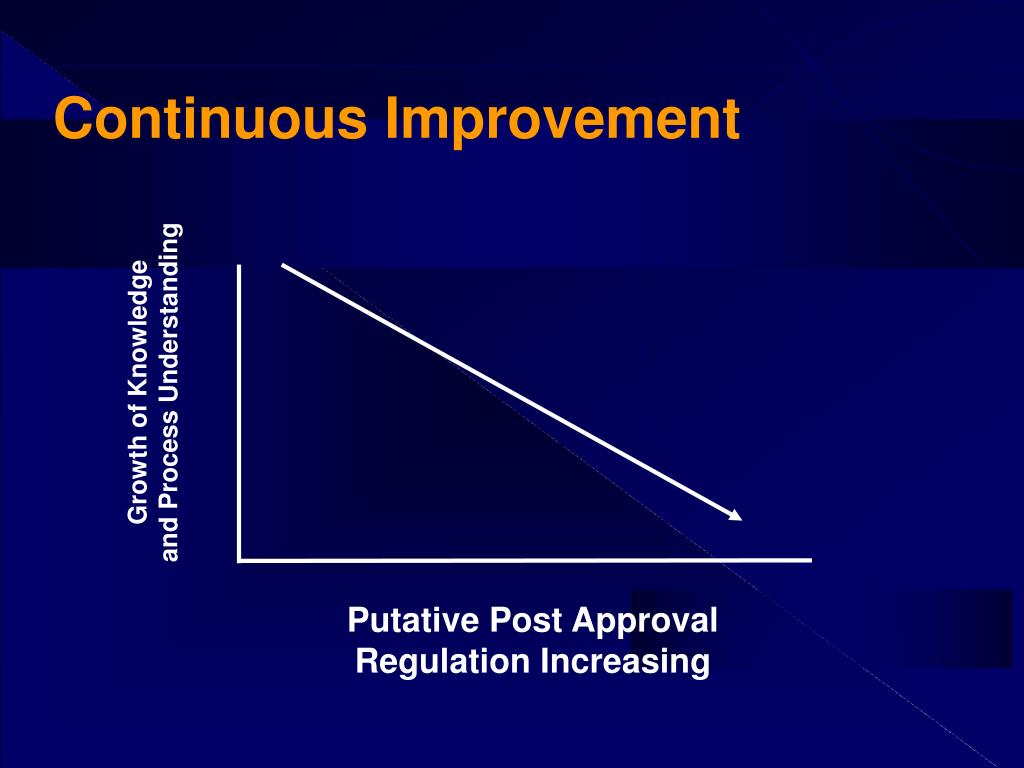 Continuous Improvement

Growth of Knowledge and Process Understanding

Putative Post Approval Regulation Increasing